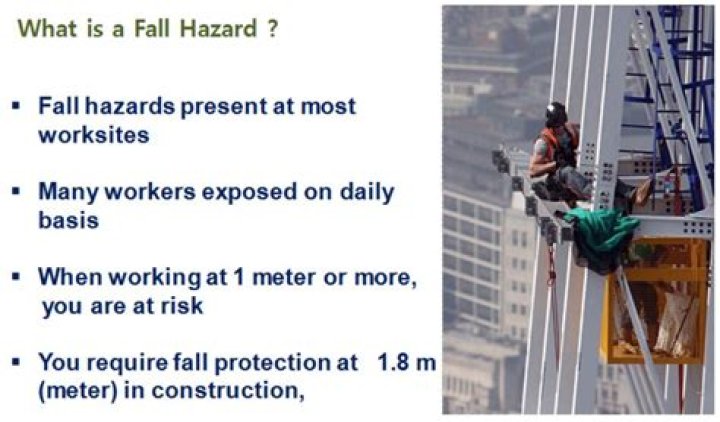 What is a Fall Hazard ?

▪ Fall hazards present at most worksites

▪ Many workers exposed on daily basis

▪ When working at 1 meter or more, you are at risk

▪ You require fall protection at 1.8 m (meter) in construction,